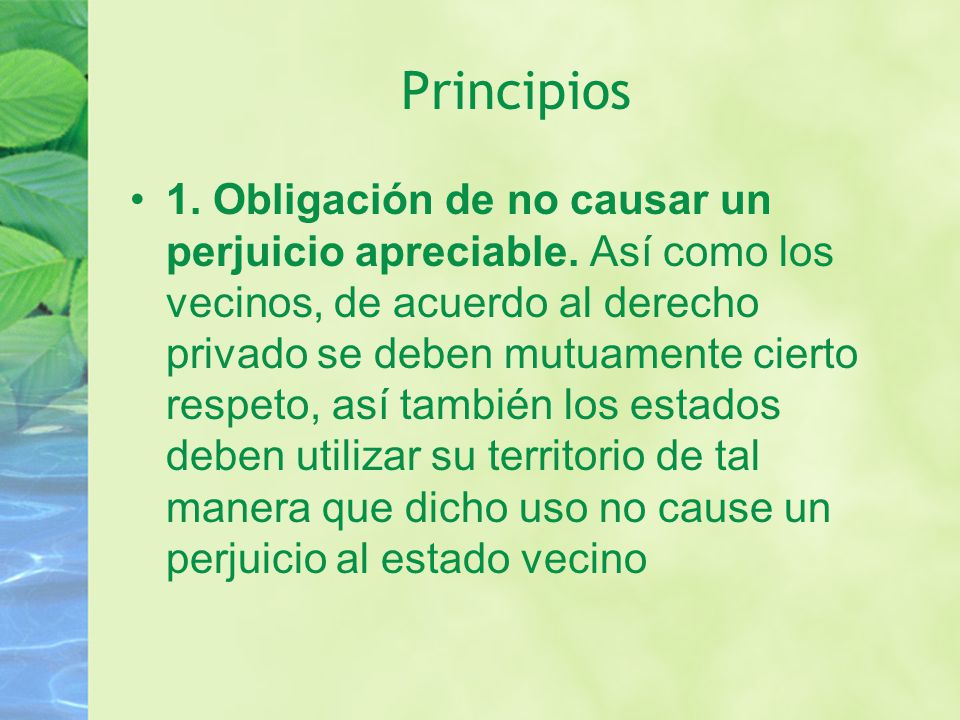 Principios

• 1. Obligación de no causar un perjuicio apreciable. Así como los vecinos, de acuerdo al derecho privado se deben mutuamente cierto respeto, así también los estados deben utilizar su territorio de tal manera que dicho uso no cause un perjuicio al estado vecino